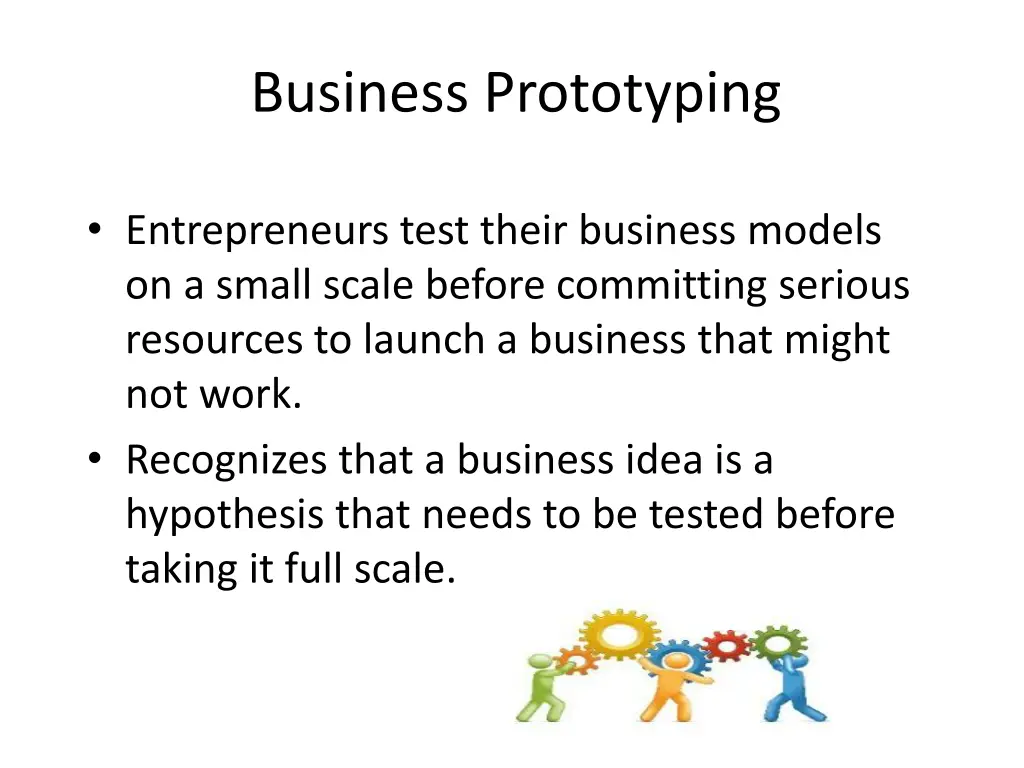 Business Prototyping

• Entrepreneurs test their business models on a small scale before committing serious resources to launch a business that might not work.
• Recognizes that a business idea is a hypothesis that needs to be tested before taking it full scale.